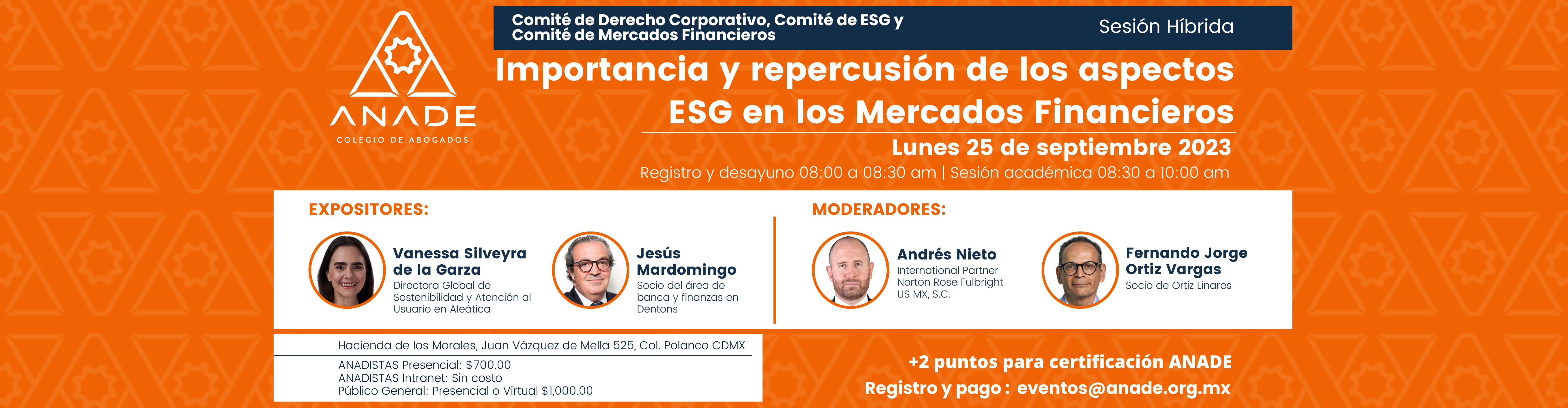 ANADE
COLEGIO DE ABOGADOS

Comité de Derecho Corporativo, Comité de ESG y Comité de Mercados Financieros

Sesión Híbrida

Importancia y repercusión de los aspectos ESG en los Mercados Financieros

Lunes 25 de septiembre 2023

Registro y desayuno 08:00 a 08:30 am | Sesión académica 08:30 a 10:00 am

EXPOSITORES:

Vanessa Silveyra de la Garza
Directora Global de Sostenibilidad y Atención al Usuario en Aleática

Jesús Mardomingo
Socio del área de banca y finanzas en Dentons

MODERADORES:

Andrés Nieto
International Partner Norton Rose Fulbright US MX, S.C.

Fernando Jorge Ortiz Vargas
Socio de Ortiz Linares

Hacienda de los Morales, Juan Vázquez de Mella 525, Col. Polanco CDMX

ANADISTAS Presencial: $700.00
ANADISTAS Intranet: Sin costo
Público General: Presencial o Virtual $1,000.00

+2 puntos para certificación ANADE
Registro y pago : eventos@anade.org.mx